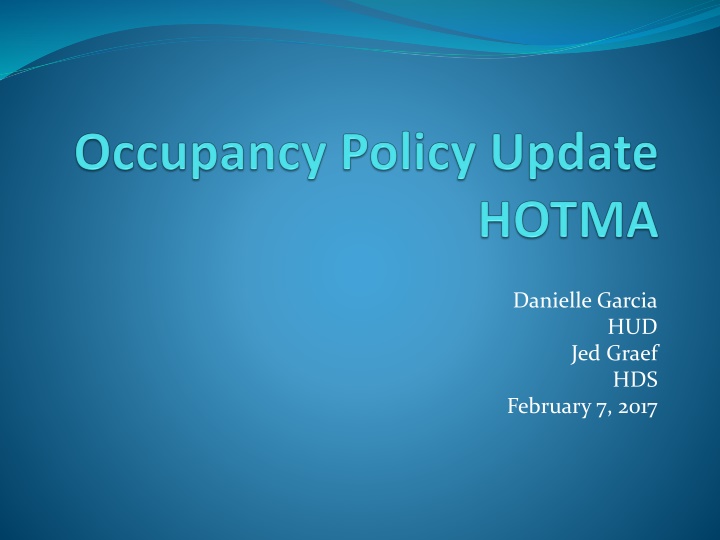 Occupancy Policy Update HOTMA

Danielle Garcia
HUD
Jed Graef
HDS
February 7, 2017